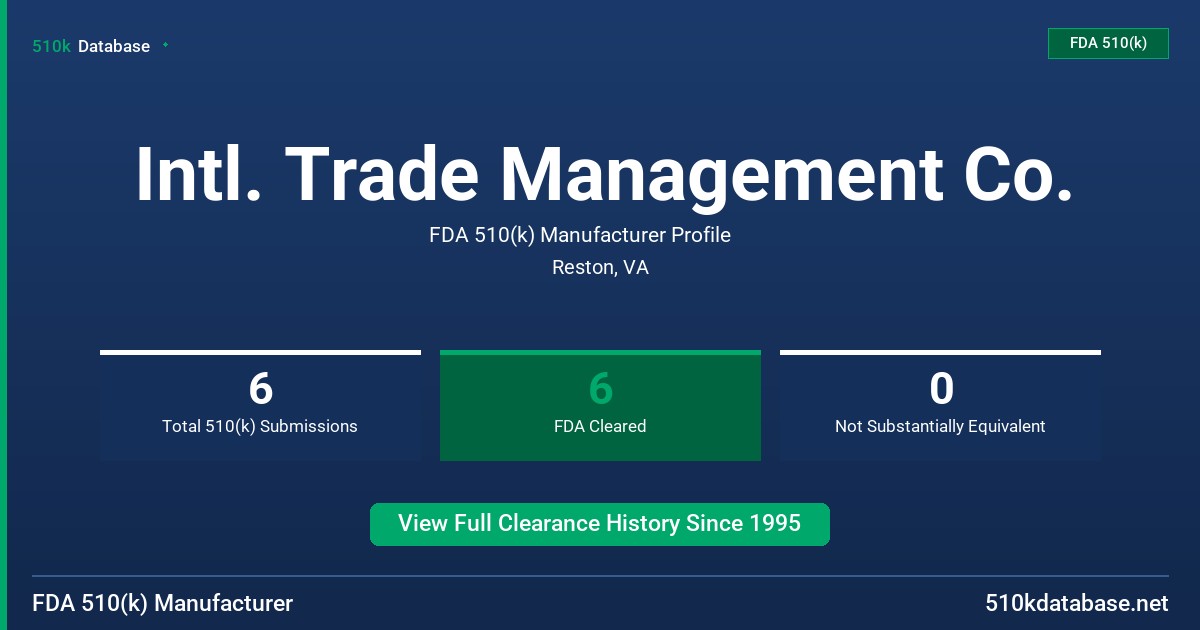 510k Database

FDA 510(k)

Intl. Trade Management Co.

FDA 510(k) Manufacturer Profile

Reston, VA

6
Total 510(k) Submissions

6
FDA Cleared

0
Not Substantially Equivalent

View Full Clearance History Since 1995

FDA 510(k) Manufacturer

510kdatabase.net